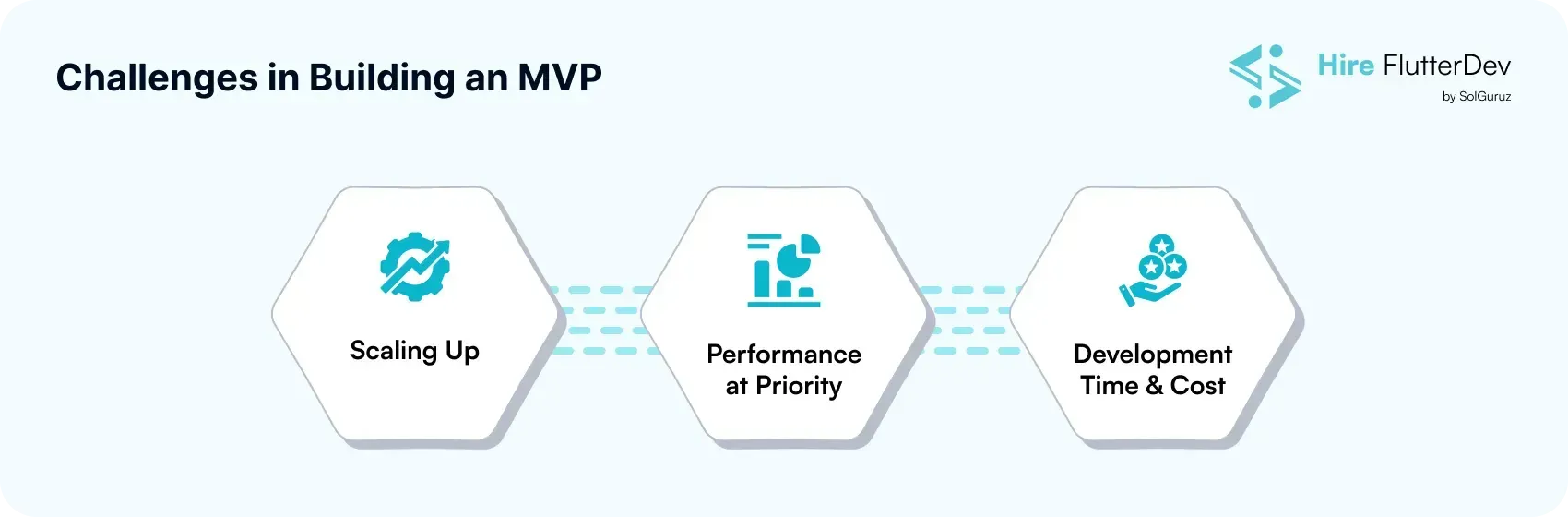 Challenges in Building an MVP

Hire FlutterDev
by SolGuruz

Scaling Up

Performance at Priority

Development Time & Cost